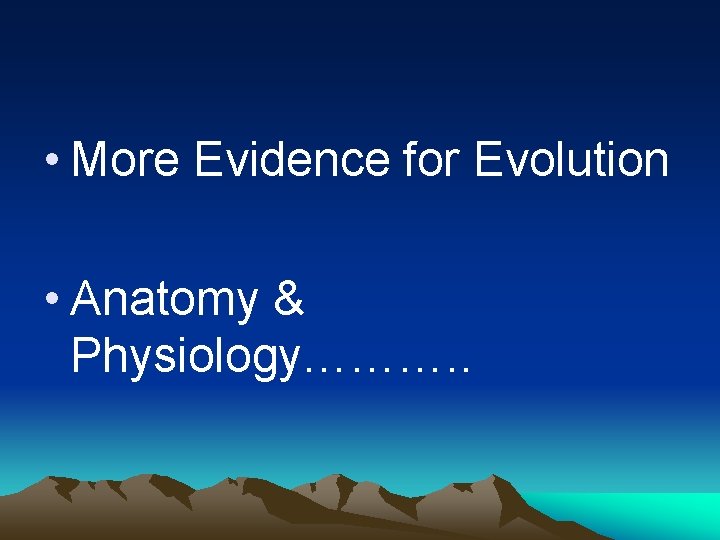 • More Evidence for Evolution

• Anatomy & Physiology…………